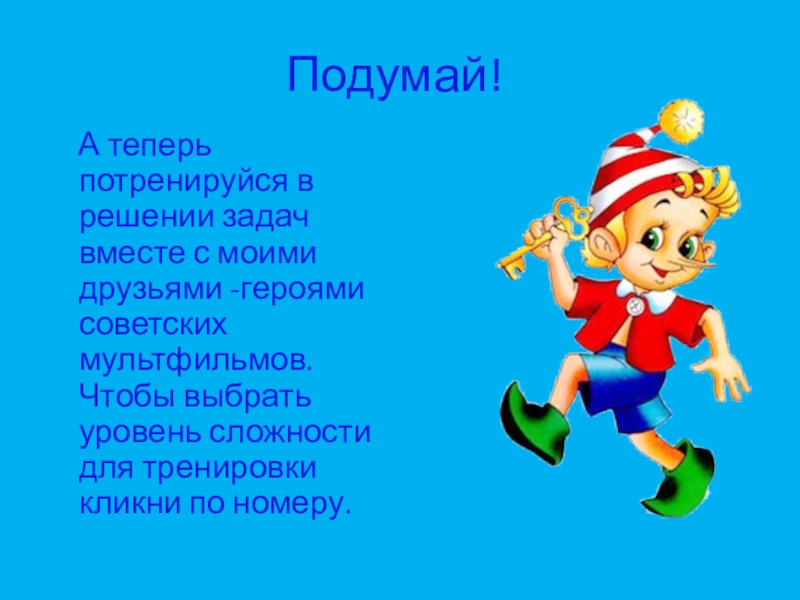 Подумай!

А теперь потренируйся в решении задач вместе с моими друзьями -героями советских мультфильмов. Чтобы выбрать уровень сложности для тренировки кликни по номеру.